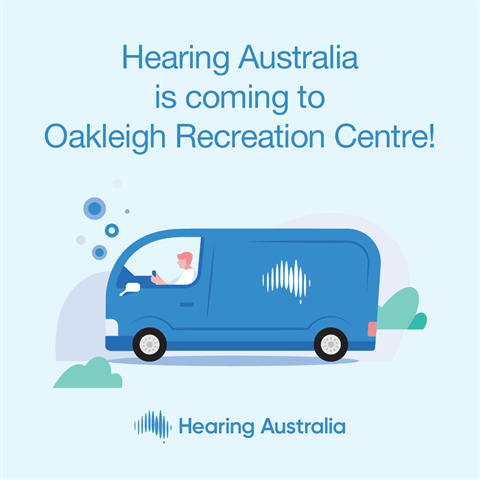 Hearing Australia is coming to Oakleigh Recreation Centre!

Hearing Australia